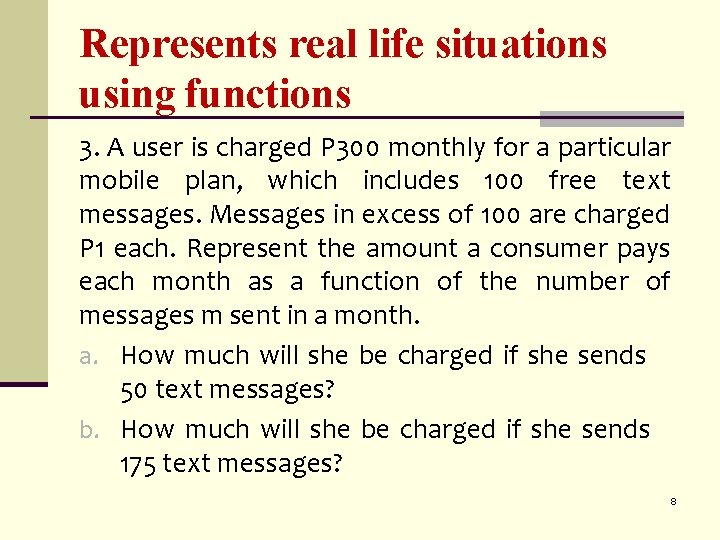 Represents real life situations using functions

3. A user is charged P300 monthly for a particular mobile plan, which includes 100 free text messages. Messages in excess of 100 are charged P1 each. Represent the amount a consumer pays each month as a function of the number of messages m sent in a month.

a. How much will she be charged if she sends 50 text messages?

b. How much will she be charged if she sends 175 text messages?

8